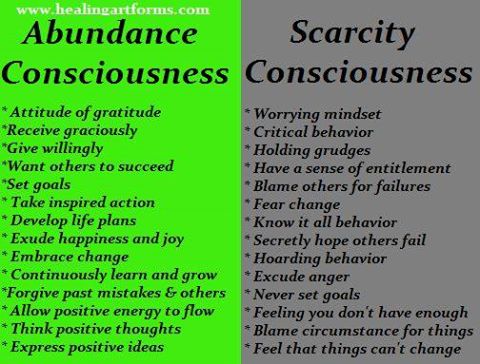 www.healingartforms.com

Abundance Consciousness

* Attitude of gratitude
*Receive graciously
*Give willingly
*Want others to succeed
*Set goals
* Take inspired action
* Develop life plans
* Exude happiness and joy
* Embrace change
* Continuously learn and grow
*Forgive past mistakes & others
* Allow positive energy to flow
* Think positive thoughts
* Express positive ideas

Scarcity Consciousness

* Worrying mindset
* Critical behavior
* Holding grudges
* Have a sense of entitlement
* Blame others for failures
* Fear change
* Know it all behavior
* Secretly hope others fail
* Hoarding behavior
* Excude anger
* Never set goals
* Feeling you don't have enough
* Blame circumstance for things
* Feel that things can't change